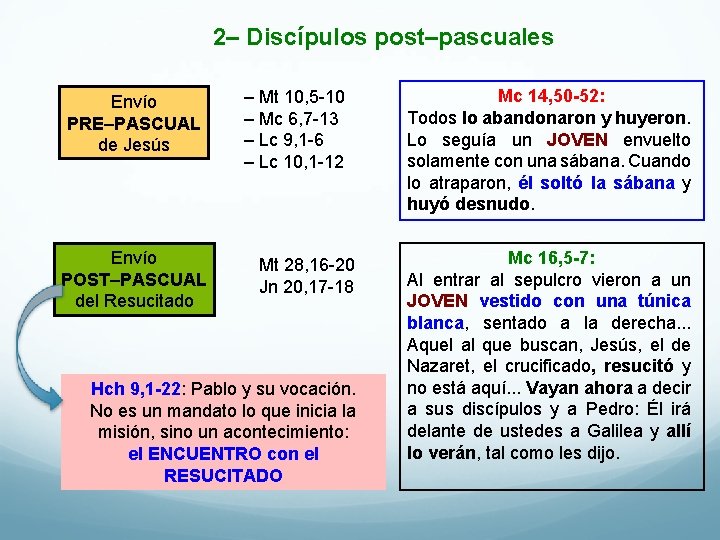 2– Discípulos post–pascuales

Envío
PRE–PASCUAL
de Jesús

– Mt 10,5-10
– Mc 6,7-13
– Lc 9,1-6
– Lc 10,1-12

Mc 14,50-52:
Todos lo abandonaron y huyeron. Lo seguía un JOVEN envuelto solamente con una sábana. Cuando lo atraparon, él soltó la sábana y huyó desnudo.

Envío
POST–PASCUAL
del Resucitado

Mt 28,16-20
Jn 20,17-18

Mc 16,5-7:
Al entrar al sepulcro vieron a un JOVEN vestido con una túnica blanca, sentado a la derecha... Aquel al que buscan, Jesús, el de Nazaret, el crucificado, resucitó y no está aquí... Vayan ahora a decir a sus discípulos y a Pedro: Él irá delante de ustedes a Galilea y allí lo verán, tal como les dijo.

Hch 9,1-22: Pablo y su vocación. No es un mandato lo que inicia la misión, sino un acontecimiento: el ENCUENTRO con el RESUCITADO